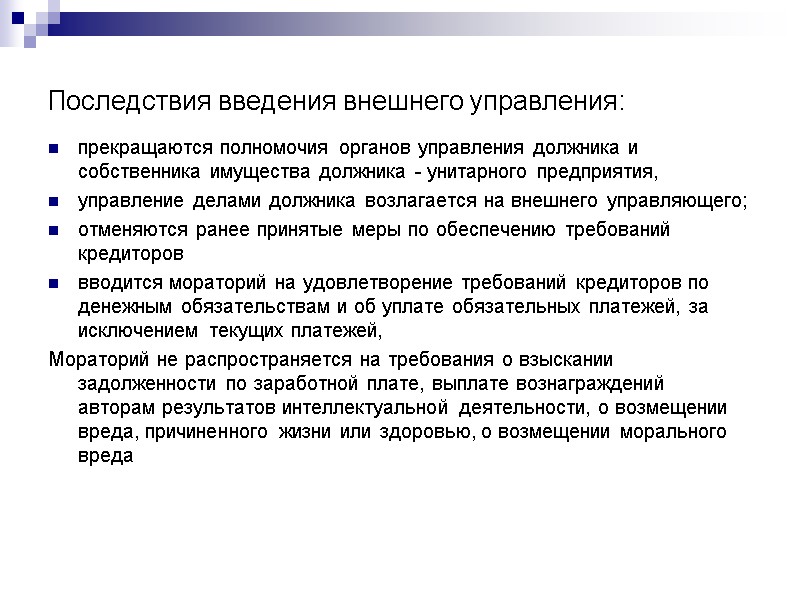 Последствия введения внешнего управления:

- прекращаются полномочия органов управления должника и собственника имущества должника - унитарного предприятия,
- управление делами должника возлагается на внешнего управляющего;
- отменяются ранее принятые меры по обеспечению требований кредиторов
- вводится мораторий на удовлетворение требований кредиторов по денежным обязательствам и об уплате обязательных платежей, за исключением текущих платежей,

Мораторий не распространяется на требования о взыскании задолженности по заработной плате, выплате вознаграждений авторам результатов интеллектуальной деятельности, о возмещении вреда, причиненного жизни или здоровью, о возмещении морального вреда